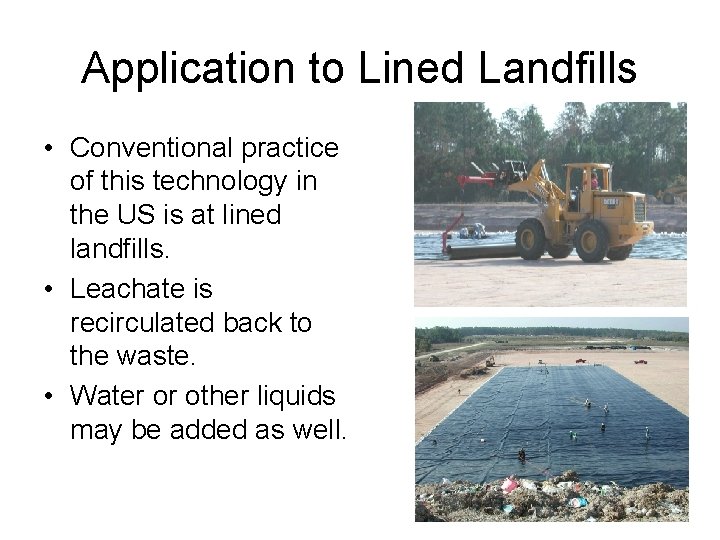 Application to Lined Landfills

• Conventional practice of this technology in the US is at lined landfills.

• Leachate is recirculated back to the waste.

• Water or other liquids may be added as well.